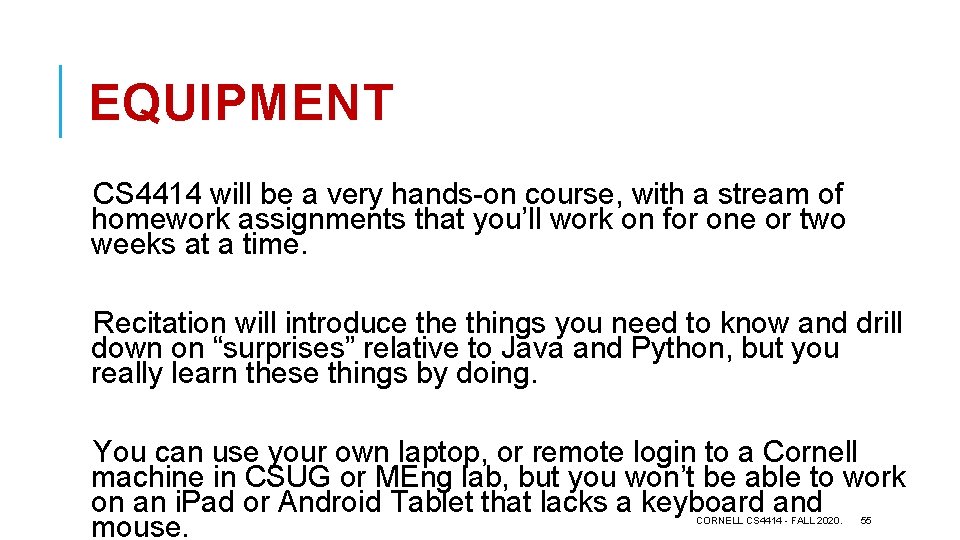 EQUIPMENT

CS4414 will be a very hands-on course, with a stream of homework assignments that you'll work on for one or two weeks at a time.

Recitation will introduce the things you need to know and drill down on "surprises" relative to Java and Python, but you really learn these things by doing.

You can use your own laptop, or remote login to a Cornell machine in CSUG or MEng lab, but you won't be able to work on an iPad or Android Tablet that lacks a keyboard and mouse.

CORNELL CS4414 - FALL 2020. 55